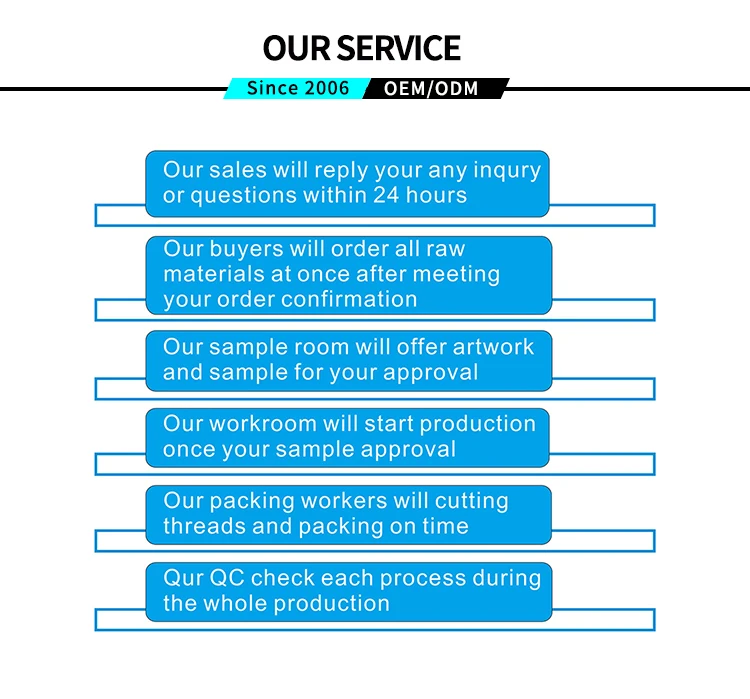 OUR SERVICE

Since 2006 OEM/ODM

Our sales will reply your any inqury or questions within 24 hours

Our buyers will order all raw materials at once after meeting your order confirmation

Our sample room will offer artwork and sample for your approval

Our workroom will start production once your sample approval

Our packing workers will cutting threads and packing on time

Qur QC check each process during the whole production